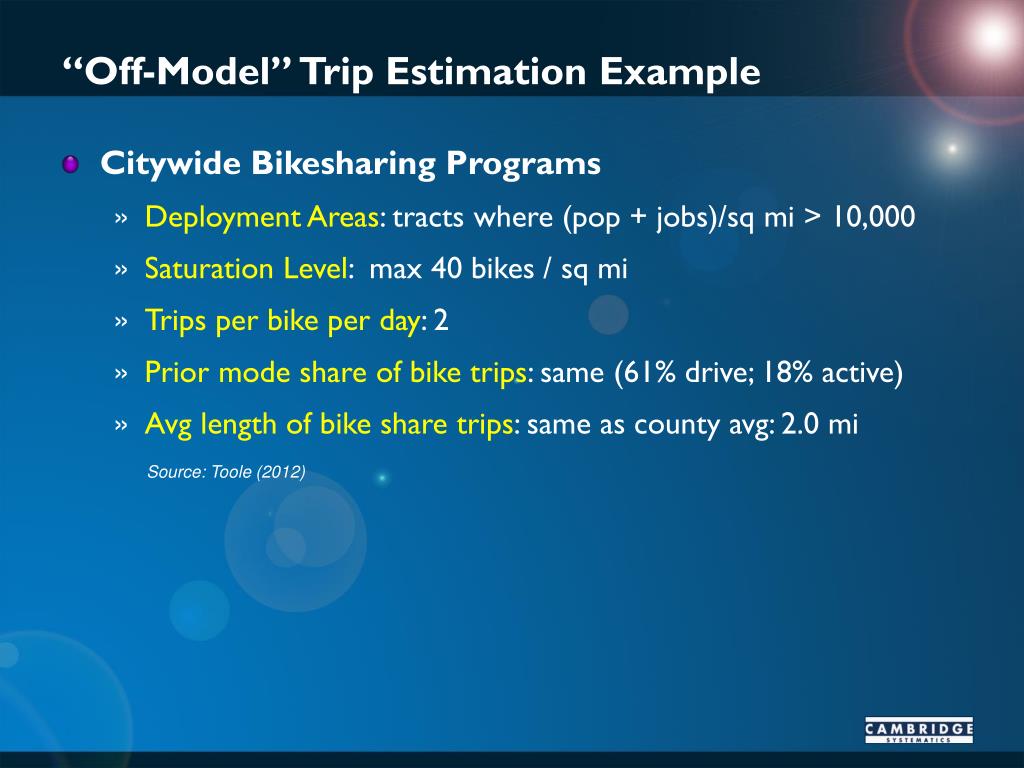 “Off-Model” Trip Estimation Example

Citywide Bikesharing Programs

» Deployment Areas: tracts where (pop + jobs)/sq mi > 10,000

» Saturation Level: max 40 bikes / sq mi

» Trips per bike per day: 2

» Prior mode share of bike trips: same (61% drive; 18% active)

» Avg length of bike share trips: same as county avg: 2.0 mi

Source: Toole (2012)

CAMBRIDGE SYSTEMATICS